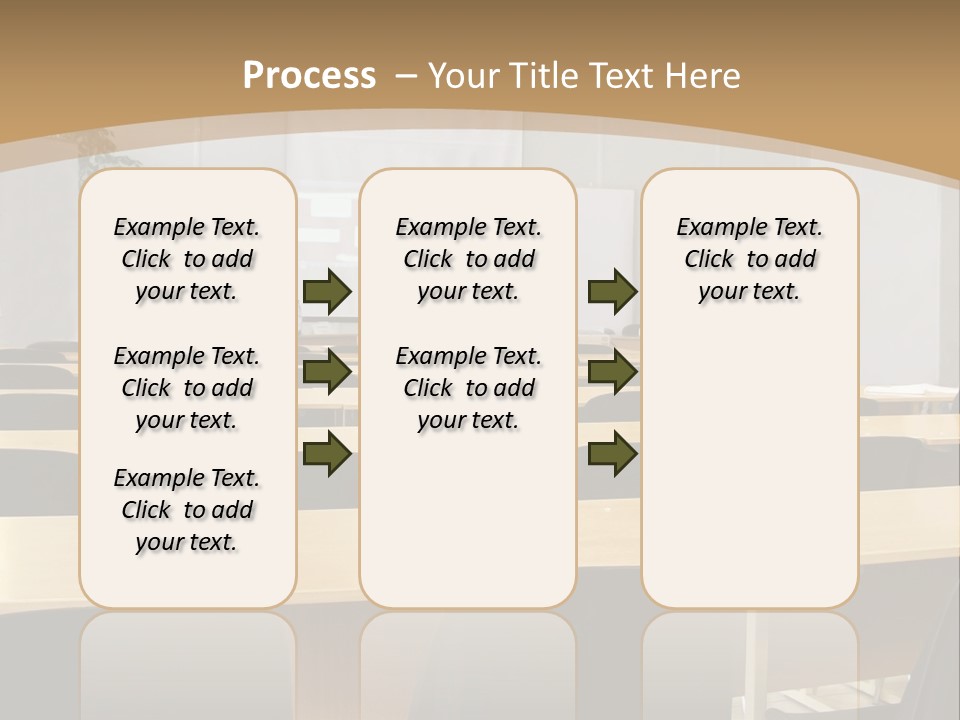 Process – Your Title Text Here

Example Text. Click to add your text.

Example Text. Click to add your text.

Example Text. Click to add your text.

Example Text. Click to add your text.

Example Text. Click to add your text.

Example Text. Click to add your text.